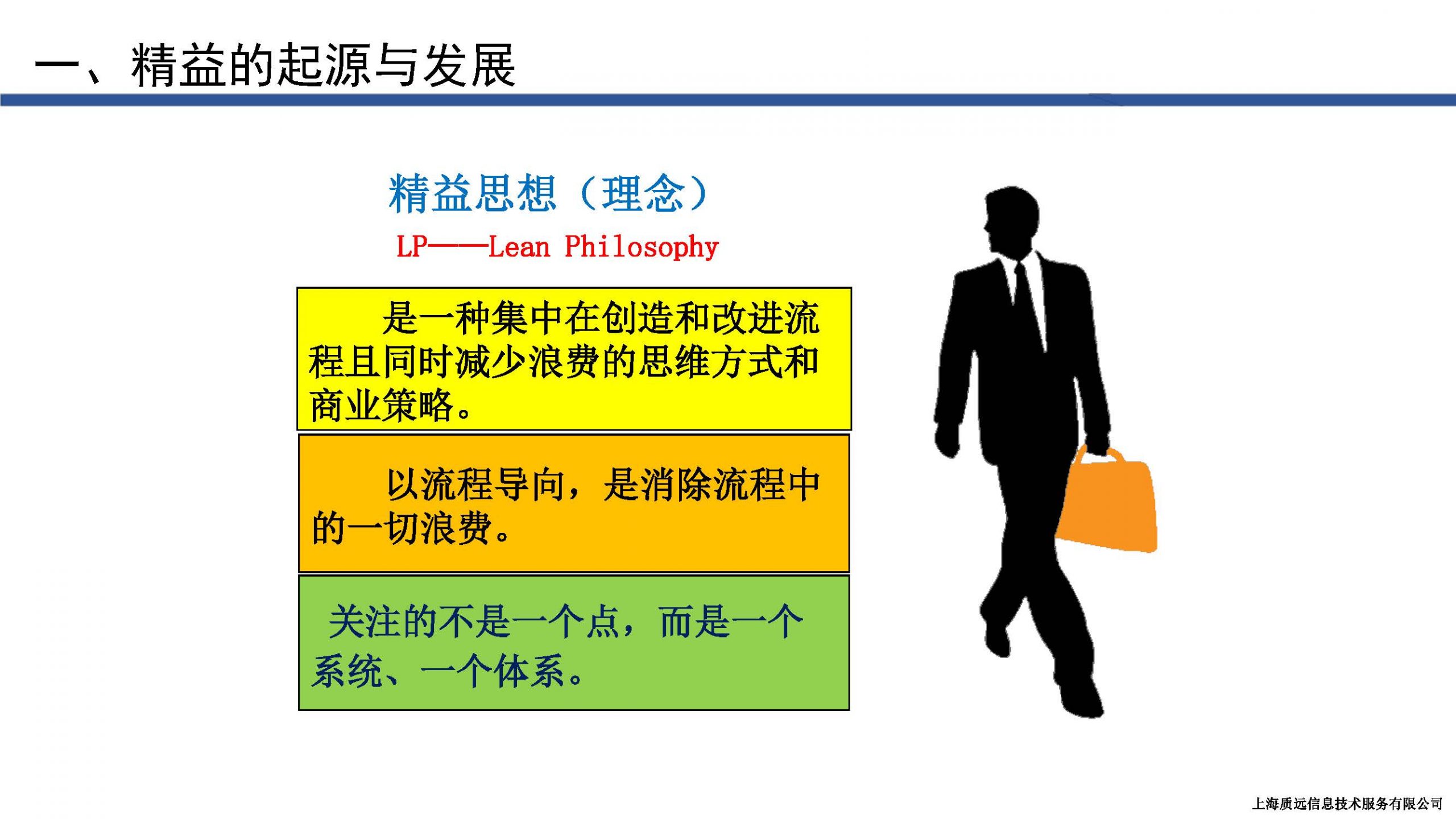 一、精益的起源与发展

精益思想（理念）

LP——Lean Philosophy

是一种集中在创造和改进流程且同时减少浪费的思维方式和商业策略。

以流程导向，是消除流程中的一切浪费。

关注的不是一个点，而是一个系统、一个体系。

上海质远信息技术服务有限公司